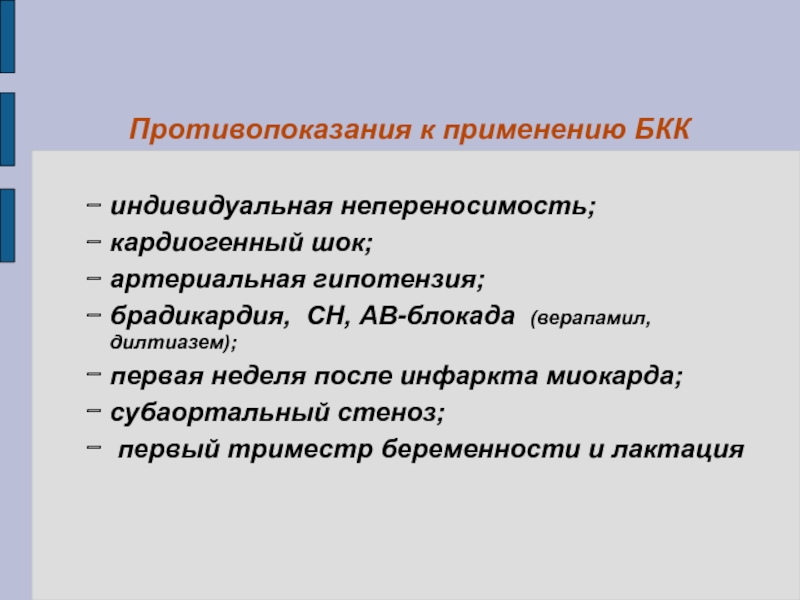 Противопоказания к применению БКК

– индивидуальная непереносимость;
– кардиогенный шок;
– артериальная гипотензия;
– брадикардия,  СН, АВ-блокада  (верапамил, дилтиазем);
– первая неделя после инфаркта миокарда;
– субаортальный стеноз;
–  первый триместр беременности и лактация